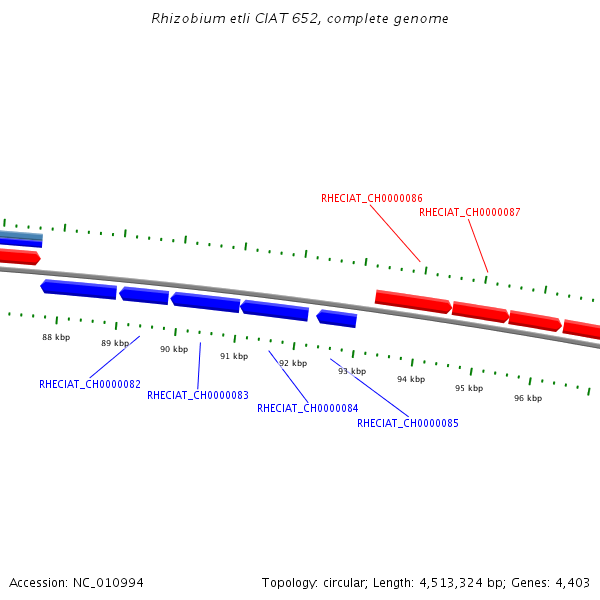 Rhizobium etli CIAT 652, complete genome

RHECIAT_CH0000086

RHECIAT_CH0000087

88 kbp

89 kbp

90 kbp

91 kbp

92 kbp

93 kbp

94 kbp

95 kbp

96 kbp

RHECIAT_CH0000082

RHECIAT_CH0000083

RHECIAT_CH0000084

RHECIAT_CH0000085

Accession: NC_010994

Topology: circular; Length: 4,513,324 bp; Genes: 4,403